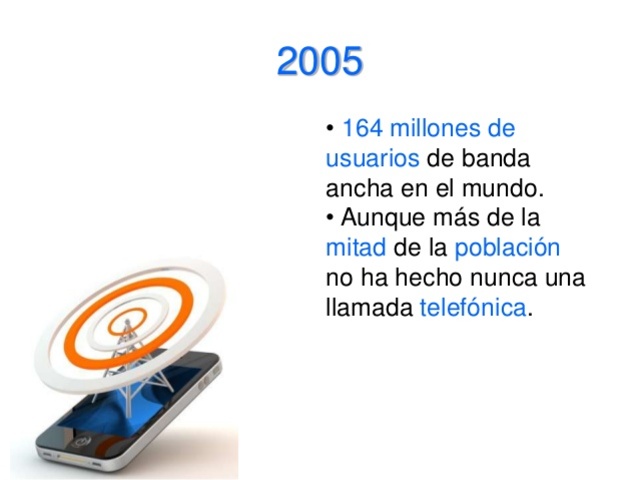 2005

• 164 millones de usuarios de banda ancha en el mundo.
• Aunque más de la mitad de la población no ha hecho nunca una llamada telefónica.